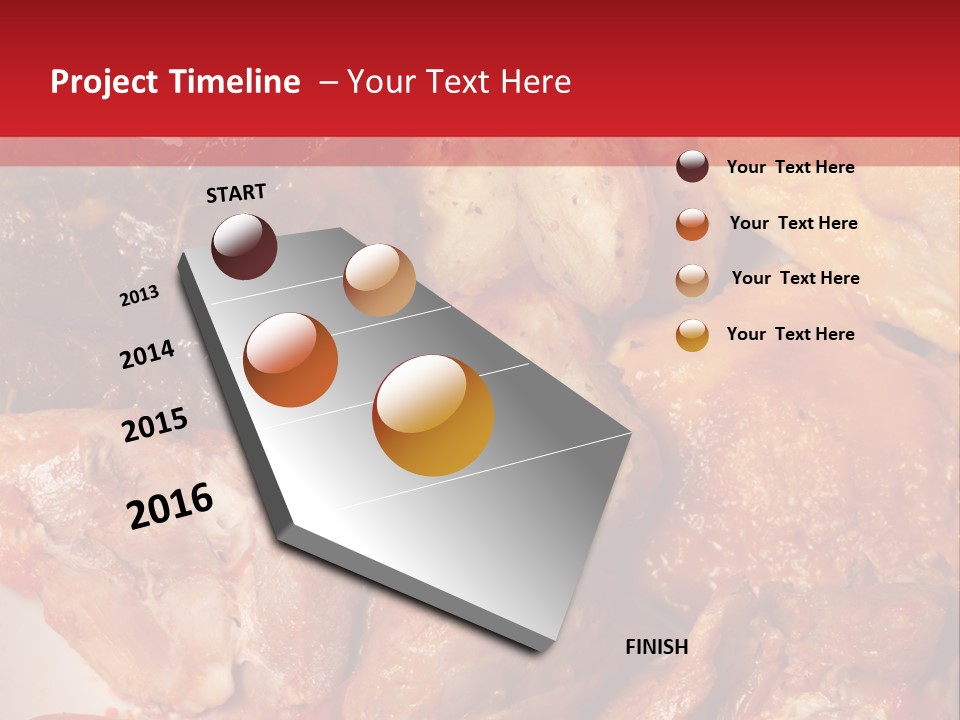 Project Timeline – Your Text Here

START

2013

2014

2015

2016

FINISH

Your Text Here

Your Text Here

Your Text Here

Your Text Here